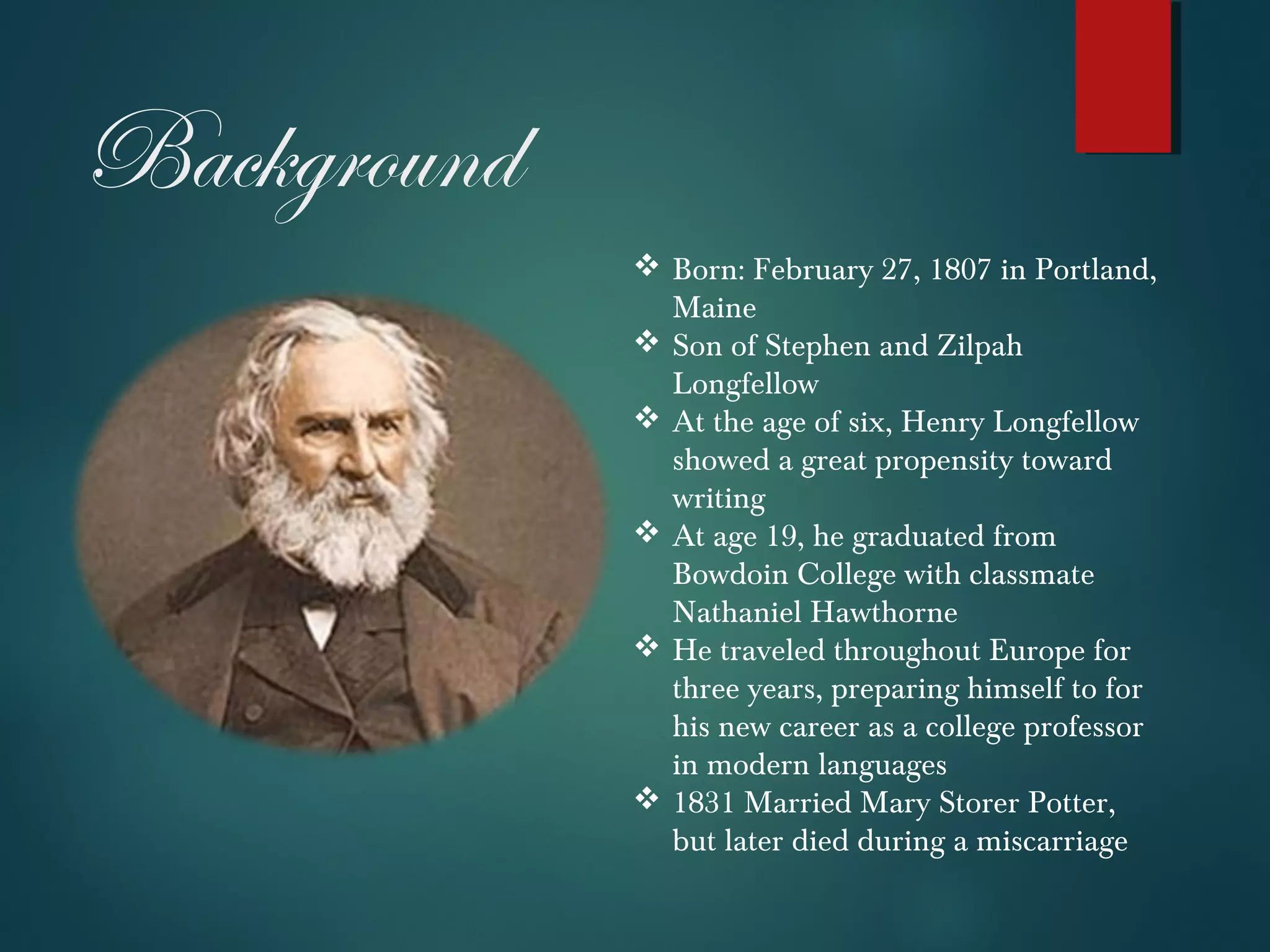 Background

❖ Born: February 27, 1807 in Portland, Maine
❖ Son of Stephen and Zilpah Longfellow
❖ At the age of six, Henry Longfellow showed a great propensity toward writing
❖ At age 19, he graduated from Bowdoin College with classmate Nathaniel Hawthorne
❖ He traveled throughout Europe for three years, preparing himself to for his new career as a college professor in modern languages
❖ 1831 Married Mary Storer Potter, but later died during a miscarriage